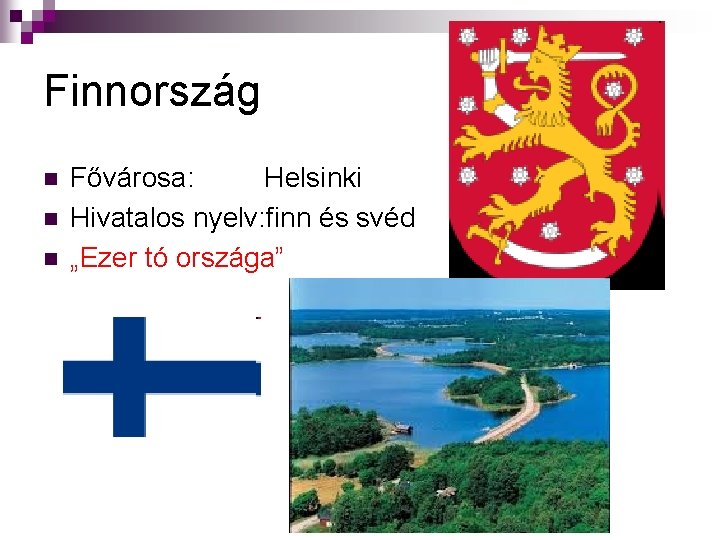 Finnország

Fővárosa: Helsinki
Hivatalos nyelv:finn és svéd
„Ezer tó országa”